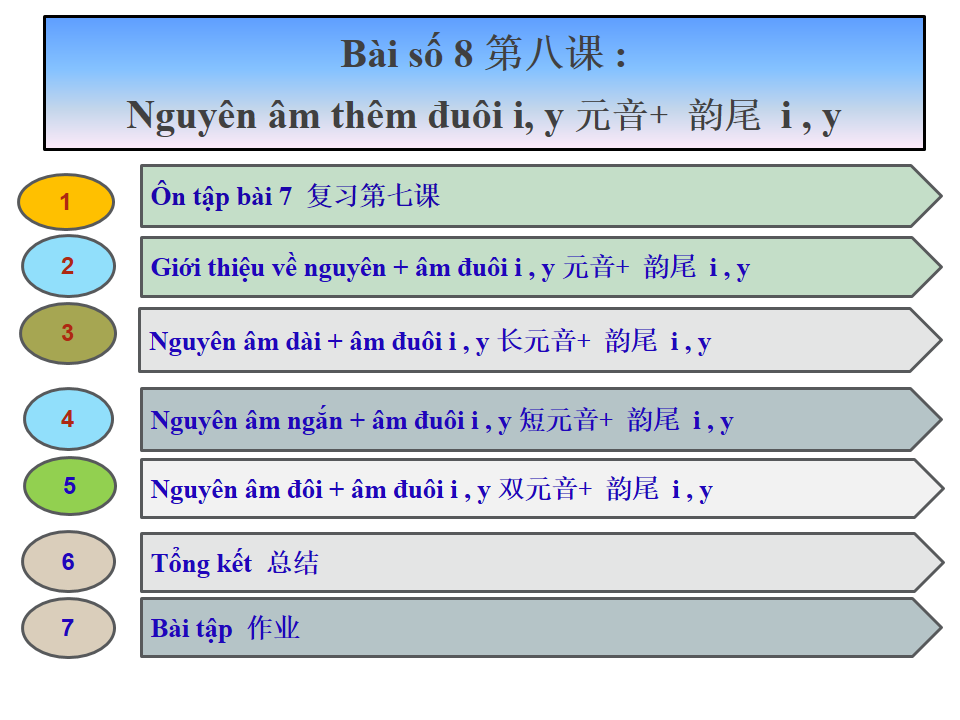 Bài số 8 第八课 :

Nguyên âm thêm đuôi i, y 元音+ 韵尾 i , y

1

Ôn tập bài 7 复习第七课

2

Giới thiệu về nguyên + âm đuôi i , y 元音+ 韵尾 i , y

3

Nguyên âm dài + âm đuôi i , y 长元音+ 韵尾 i , y

4

Nguyên âm ngắn + âm đuôi i , y 短元音+ 韵尾 i , y

5

Nguyên âm đôi + âm đuôi i , y 双元音+ 韵尾 i , y

6

Tổng kết 总结

7

Bài tập 作业